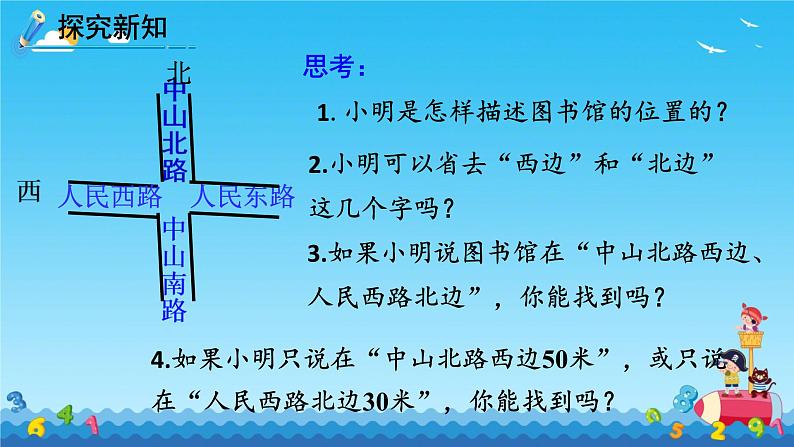 探究新知

北

中山北路

西 人民西路 人民东路

中山南路

思考：

1. 小明是怎样描述图书馆的位置的？

2.小明可以省去“西边”和“北边”这几个字吗？

3.如果小明说图书馆在“中山北路西边、人民西路北边”，你能找到吗？

4.如果小明只说在“中山北路西边50米”，或只说在“人民西路北边30米”，你能找到吗？